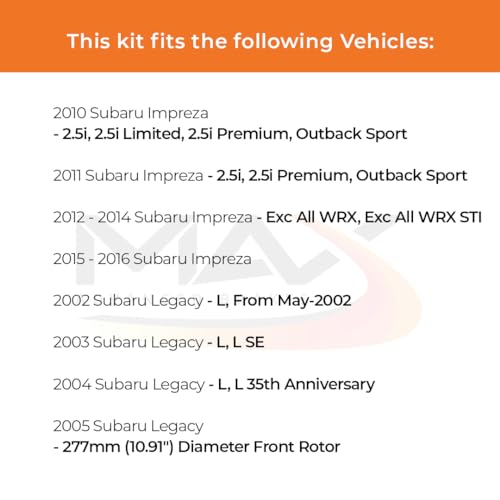 This kit fits the following Vehicles:

2010 Subaru Impreza
- 2.5i, 2.5i Limited, 2.5i Premium, Outback Sport

2011 Subaru Impreza - 2.5i, 2.5i Premium, Outback Sport

2012 - 2014 Subaru Impreza - Exc All WRX, Exc All WRX STI

2015 - 2016 Subaru Impreza

2002 Subaru Legacy - L, From May-2002

2003 Subaru Legacy - L, L SE

2004 Subaru Legacy - L, L 35th Anniversary

2005 Subaru Legacy
- 277mm (10.91") Diameter Front Rotor

MAX